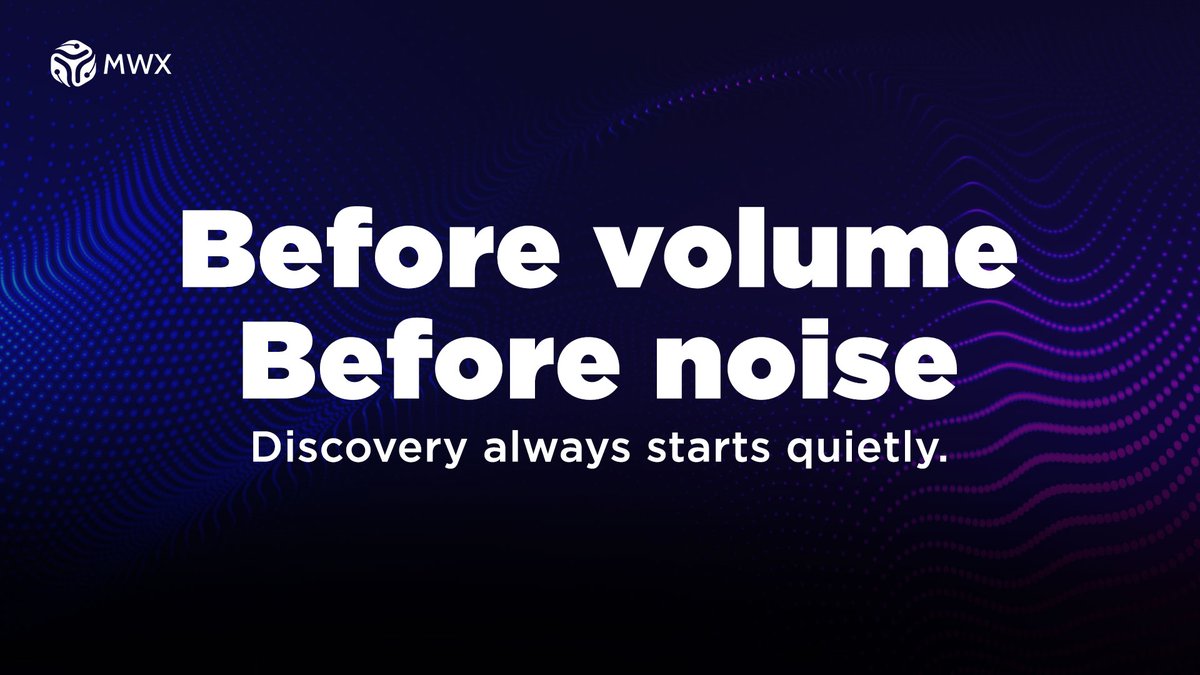 MWX

Before volume
Before noise

Discovery always starts quietly.